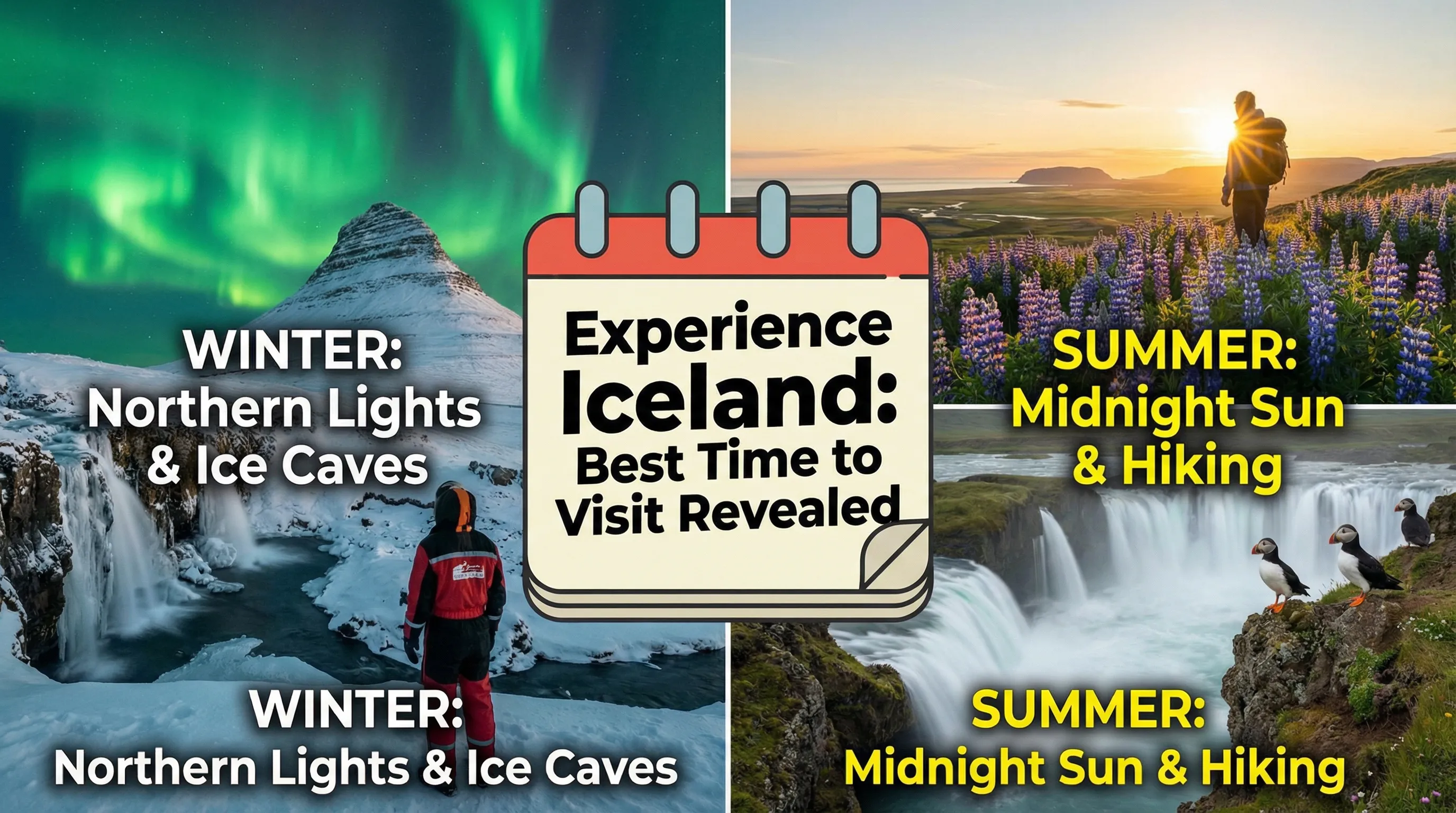 WINTER:
Northern Lights
& Ice Caves

Experience
Iceland:
Best Time to
Visit Revealed

SUMMER:
Midnight Sun
& Hiking

WINTER:
Northern Lights & Ice Caves

SUMMER:
Midnight Sun & Hiking